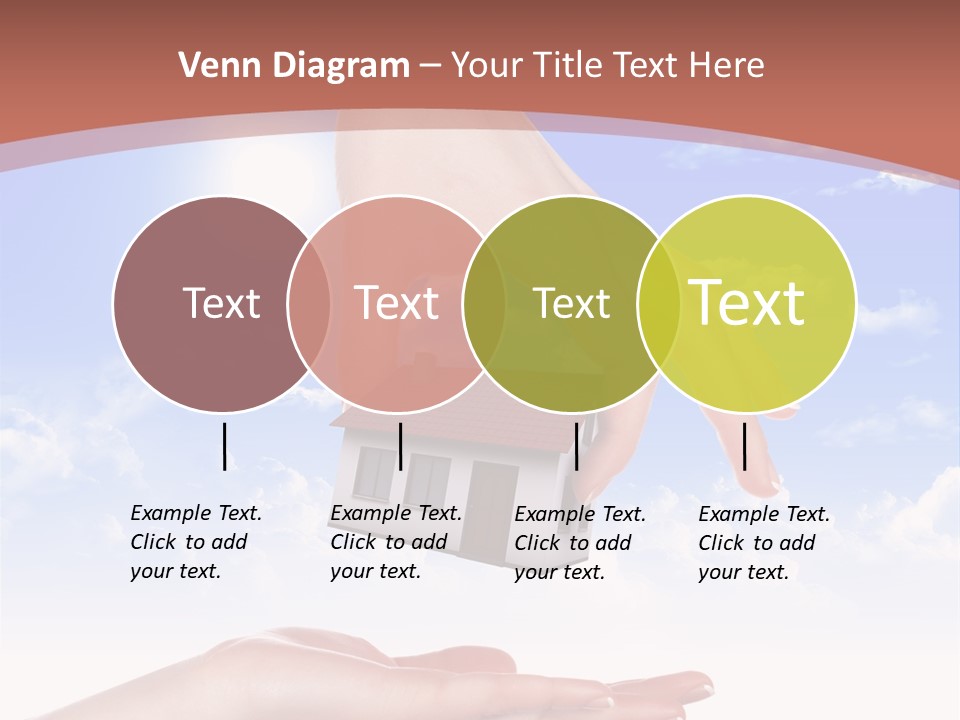 Venn Diagram – Your Title Text Here

Text

Text

Text

Text

Example Text. Click to add your text.

Example Text. Click to add your text.

Example Text. Click to add your text.

Example Text. Click to add your text.